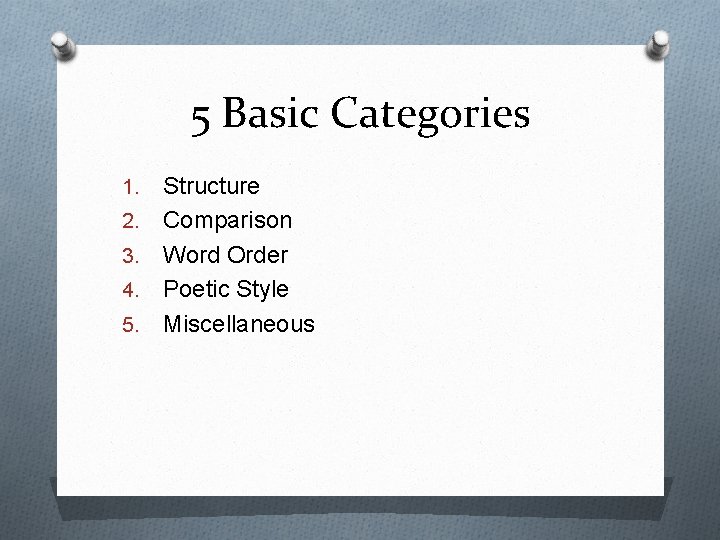 5 Basic Categories

1. Structure
2. Comparison
3. Word Order
4. Poetic Style
5. Miscellaneous